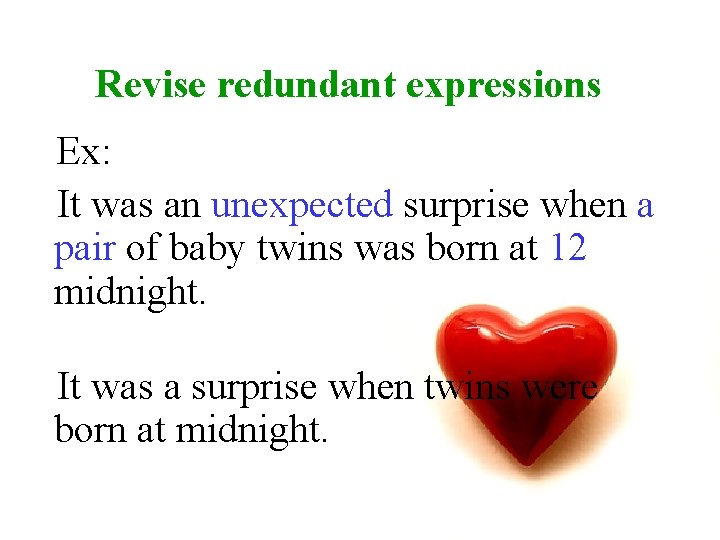 Revise redundant expressions

Ex:

It was an unexpected surprise when a pair of baby twins was born at 12 midnight.

It was a surprise when twins were born at midnight.